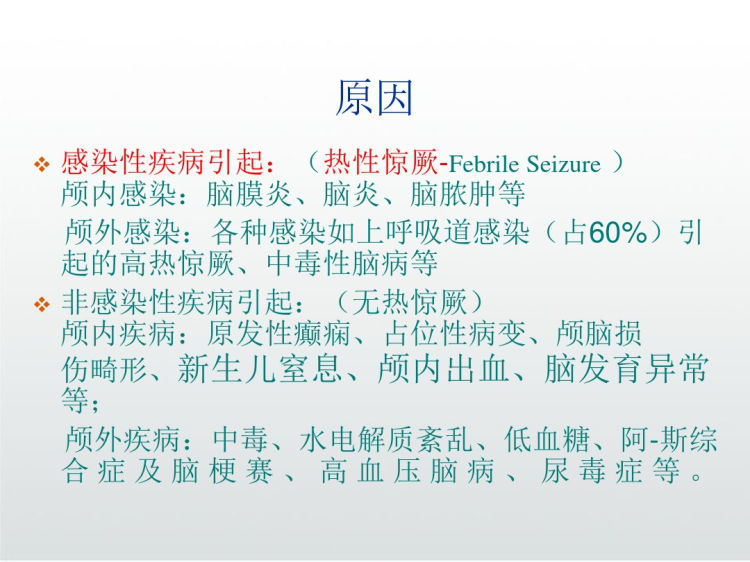 原因

❖ 感染性疾病引起：（热性惊厥-Febrile Seizure ）
颅内感染：脑膜炎、脑炎、脑脓肿等
颅外感染：各种感染如上呼吸道感染（占60%）引起的高热惊厥、中毒性脑病等

❖ 非感染性疾病引起：（无热惊厥）
颅内疾病：原发性癫痫、占位性病变、颅脑损伤畸形、新生儿窒息、颅内出血、脑发育异常等；
颅外疾病：中毒、水电解质紊乱、低血糖、阿-斯综合症及脑梗赛、高血压脑病、尿毒症等。